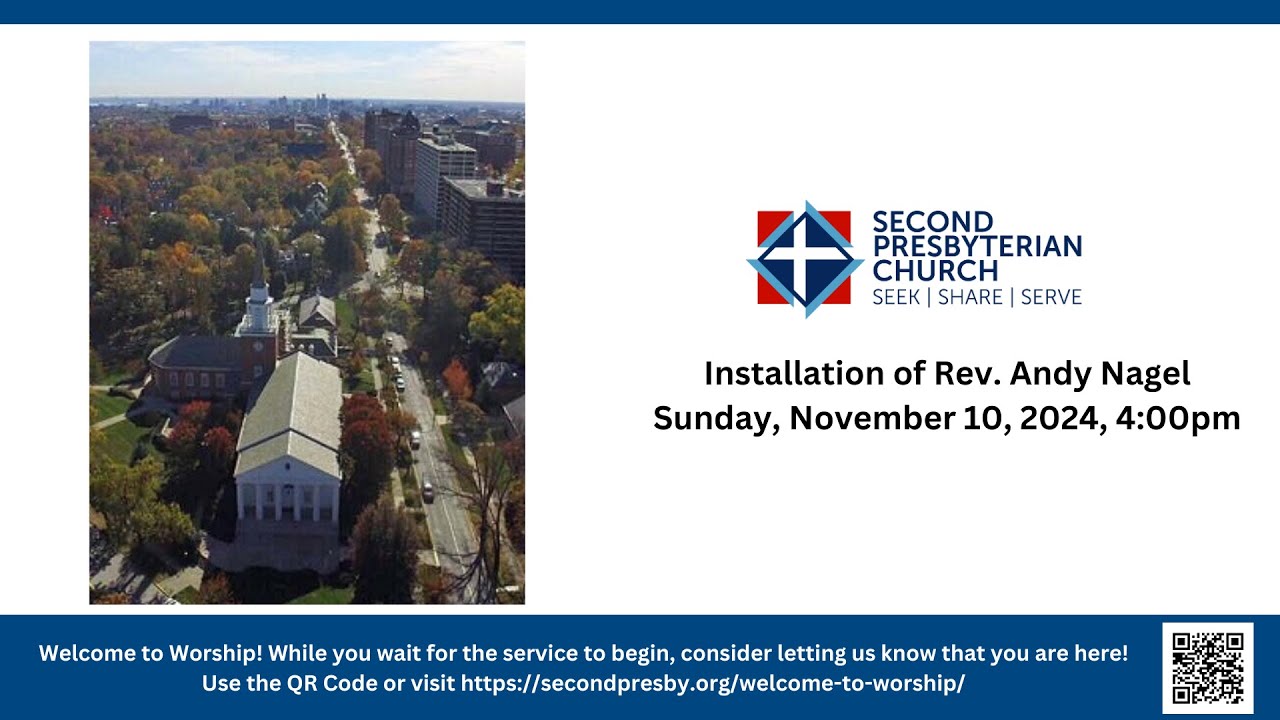 SECOND PRESBYTERIAN CHURCH
SEEK | SHARE | SERVE

Installation of Rev. Andy Nagel
Sunday, November 10, 2024, 4:00pm

Welcome to Worship! While you wait for the service to begin, consider letting us know that you are here!
Use the QR Code or visit https://secondpresby.org/welcome-to-worship/